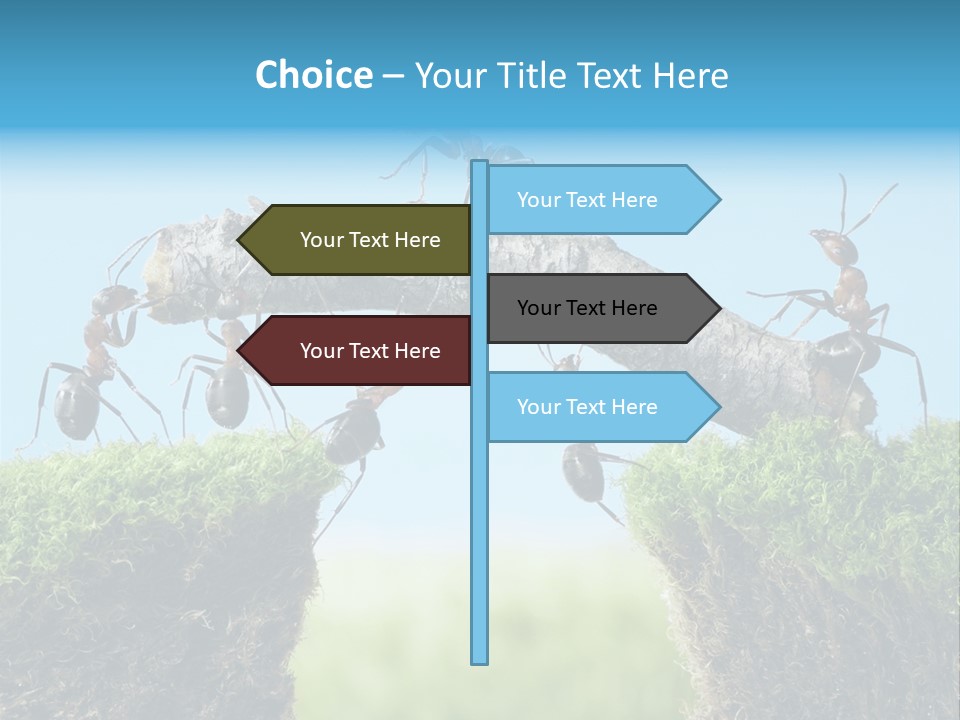 Choice – Your Title Text Here

Your Text Here

Your Text Here

Your Text Here

Your Text Here

Your Text Here